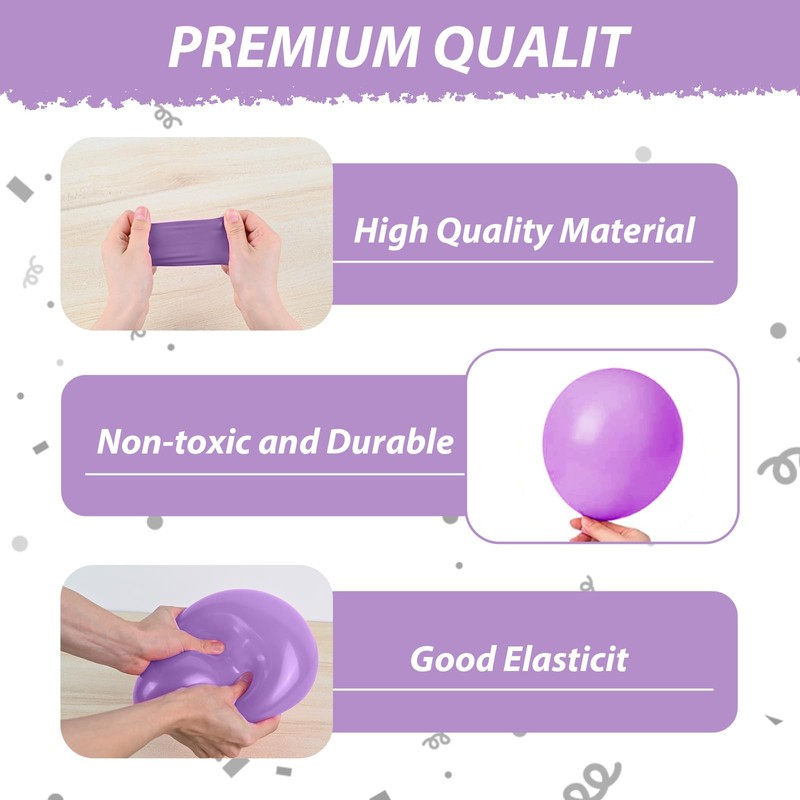 PREMIUM QUALIT

High Quality Material

Non-toxic and Durable

Good Elasticit